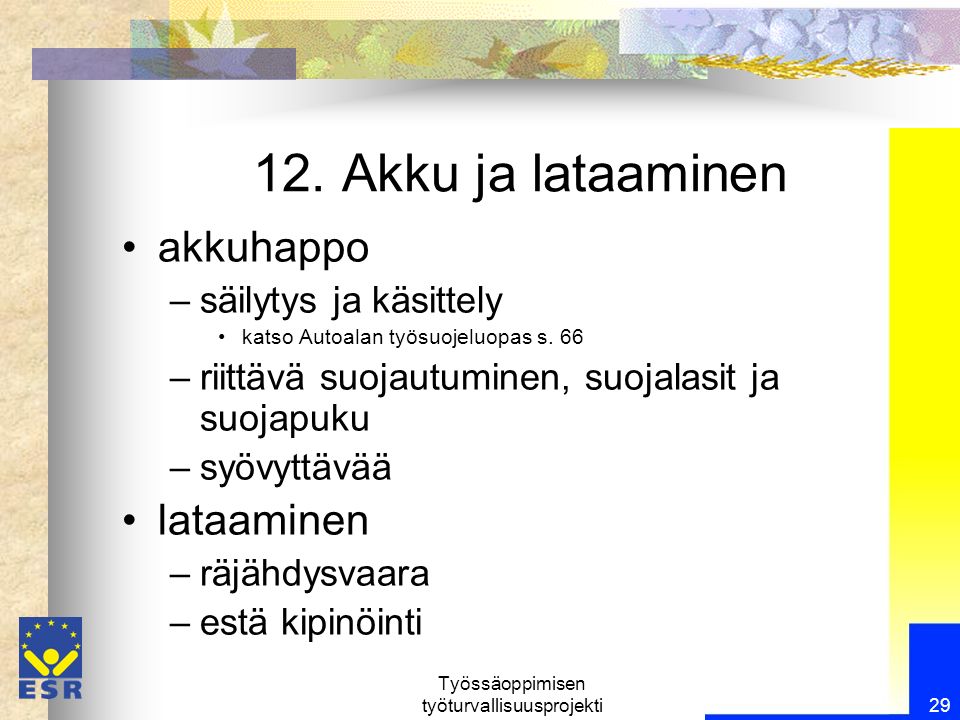 12. Akku ja lataaminen

• akkuhappo
– säilytys ja käsittely
• katso Autoalan työsuojeluopas s. 66
– riittävä suojautuminen, suojalasit ja suojapuku
– syövyttävää
• lataaminen
– räjähdysvaara
– estä kipinöinti

ESR

Työssäoppimisen työturvallisuusprojekti

29